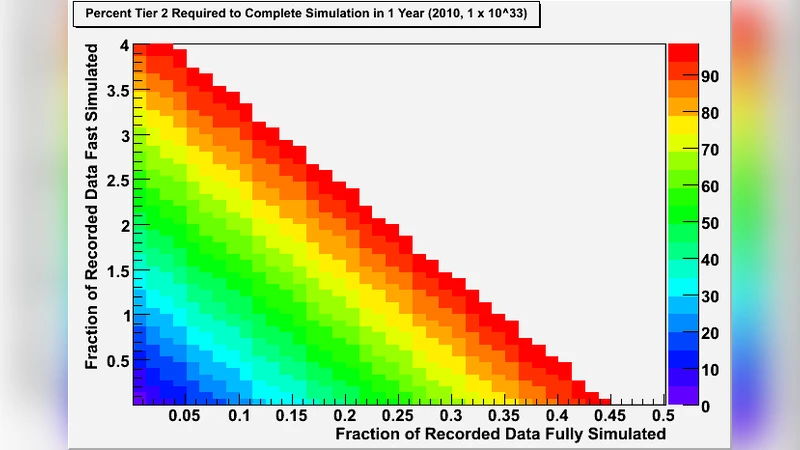 Percent Tier 2 Required to Complete Simulation in 1 Year (2010, 1 x 10^33)

Fraction of Recorded Data Fast Simulated

4
3.5
3
2.5
2
1.5
1
0.5

0.05 0.1 0.15 0.2 0.25 0.3 0.35 0.4 0.45 0.5

Fraction of Recorded Data Fully Simulated

90
80
70
60
50
40
30
20
10
0